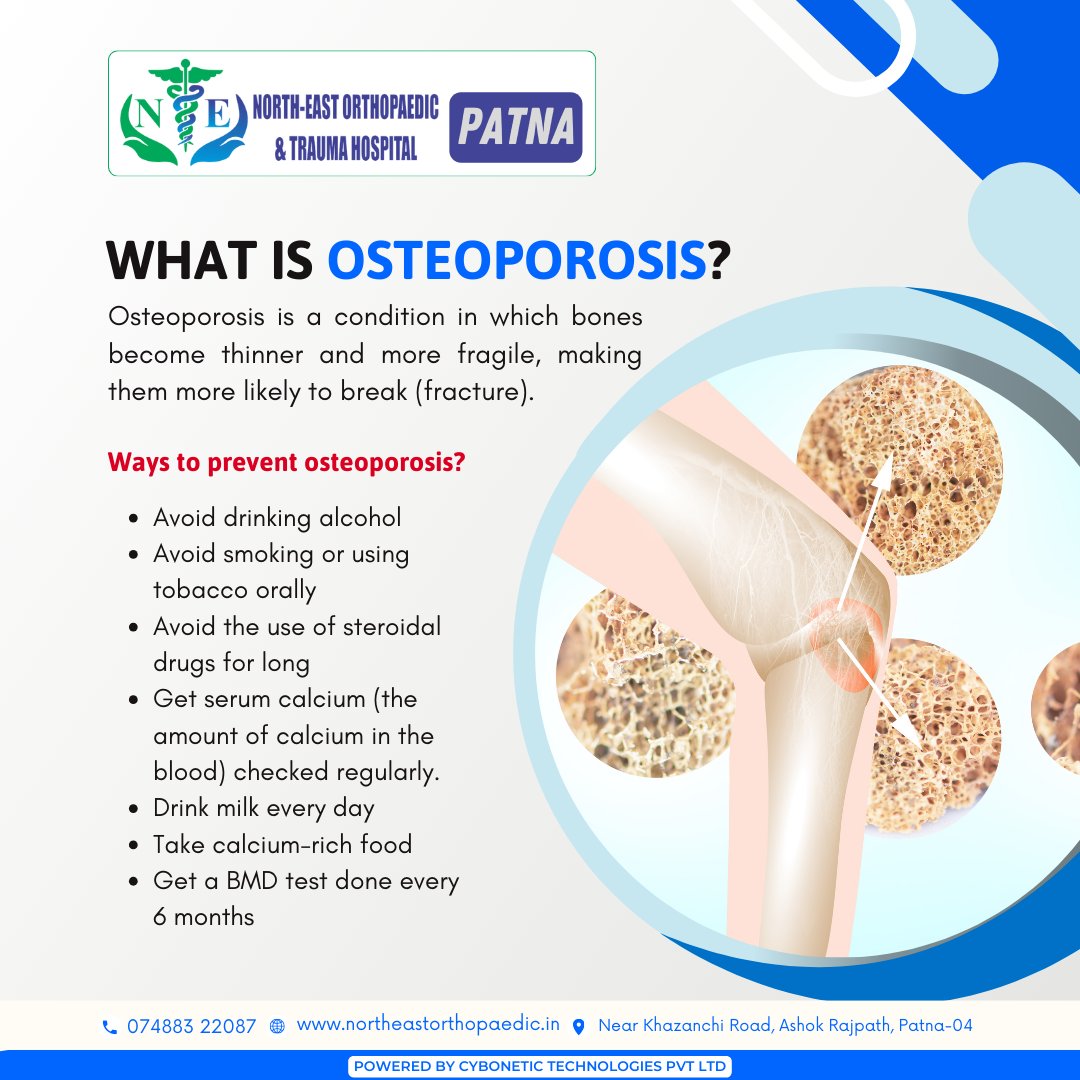 N E NORTH-EAST ORTHOPAEDIC & TRAUMA HOSPITAL PATNA

WHAT IS OSTEOPOROSIS?

Osteoporosis is a condition in which bones become thinner and more fragile, making them more likely to break (fracture).

Ways to prevent osteoporosis?

- Avoid drinking alcohol
- Avoid smoking or using tobacco orally
- Avoid the use of steroidal drugs for long
- Get serum calcium (the amount of calcium in the blood) checked regularly.
- Drink milk every day
- Take calcium-rich food
- Get a BMD test done every 6 months

074883 22087 www.northeastorthopaedic.in Near Khazanchi Road, Ashok Rajpath, Patna-04

POWERED BY CYBONETIC TECHNOLOGIES PVT LTD